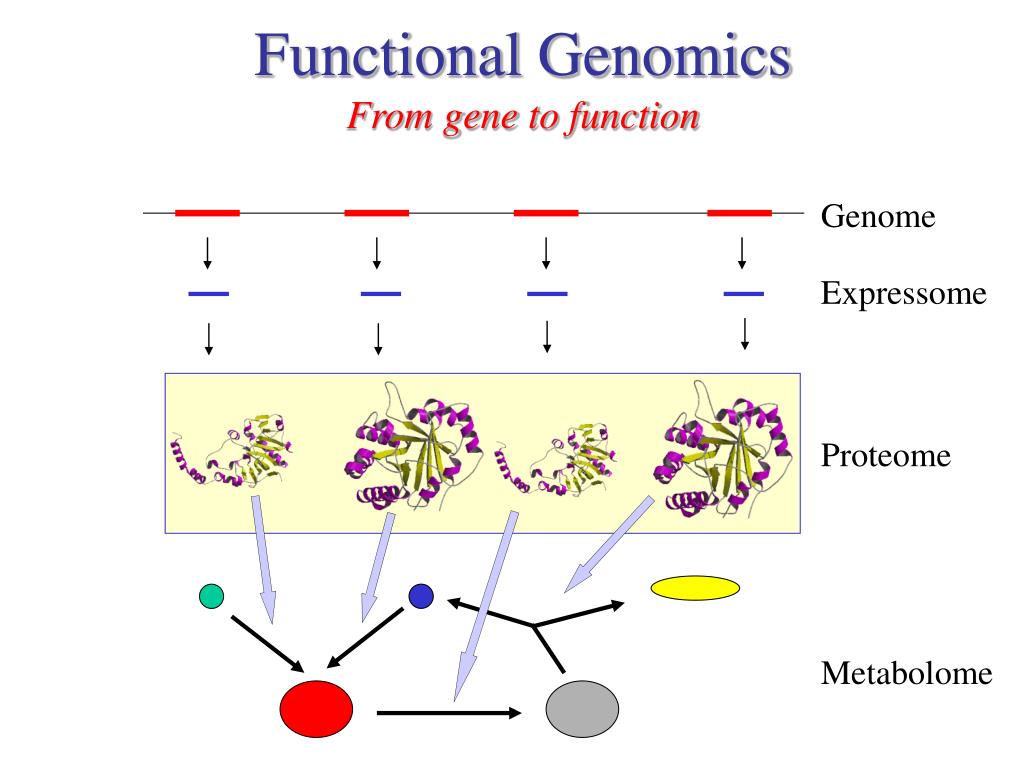 Functional Genomics
From gene to function

Genome

Expressome

Proteome

Metabolome